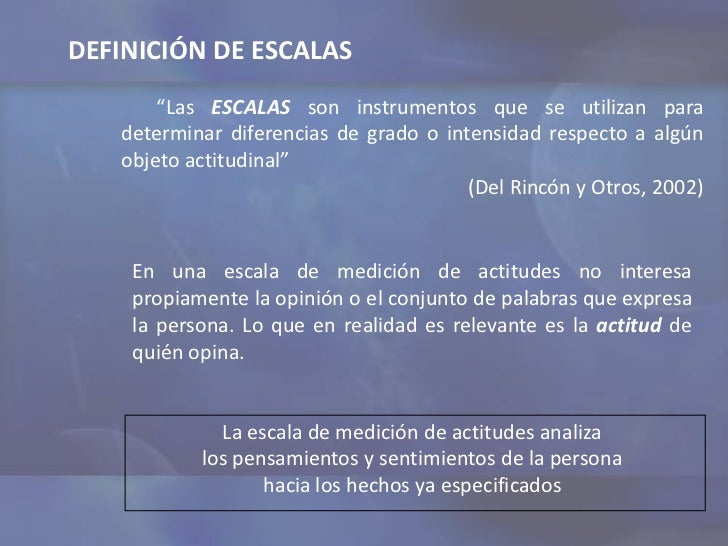 DEFINICIÓN DE ESCALAS

“Las ESCALAS son instrumentos que se utilizan para determinar diferencias de grado o intensidad respecto a algún objeto actitudinal”

(Del Rincón y Otros, 2002)

En una escala de medición de actitudes no interesa propiamente la opinión o el conjunto de palabras que expresa la persona. Lo que en realidad es relevante es la actitud de quién opina.

La escala de medición de actitudes analiza los pensamientos y sentimientos de la persona hacia los hechos ya especificados